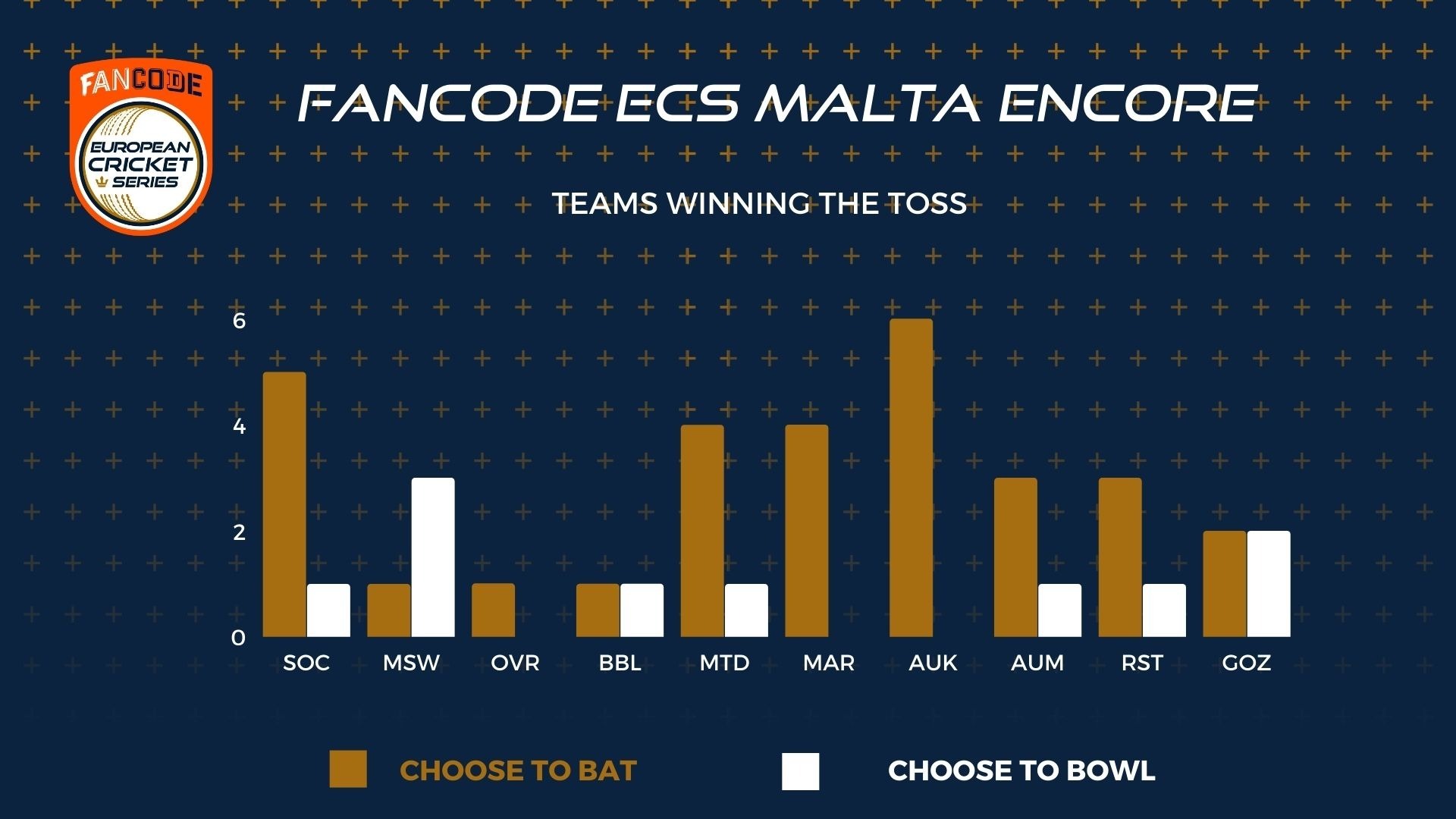 FANCODE
EUROPEAN CRICKET SERIES

FANCODE ECS MALTA ENCORE

TEAMS WINNING THE TOSS

6
4
2
0

SOC MSW OVR BBL MTD MAR AUK AUM RST GOZ

CHOOSE TO BAT
CHOOSE TO BOWL